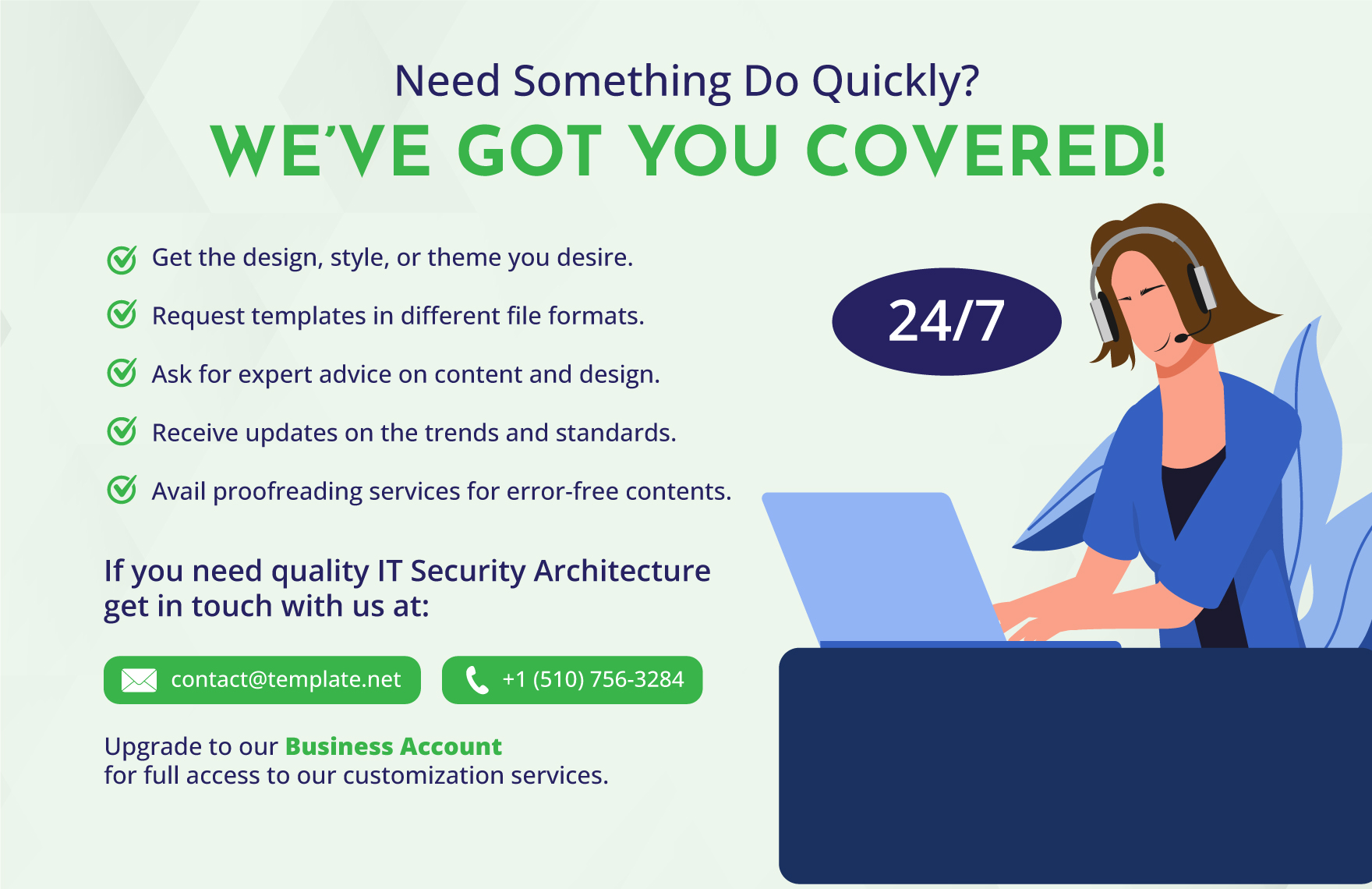 Need Something Do Quickly?
WE'VE GOT YOU COVERED!

Get the design, style, or theme you desire.

Request templates in different file formats.

Ask for expert advice on content and design.

Receive updates on the trends and standards.

Avail proofreading services for error-free contents.

24/7

If you need quality IT Security Architecture get in touch with us at:

contact@template.net

+1 (510) 756-3284

Upgrade to our Business Account for full access to our customization services.